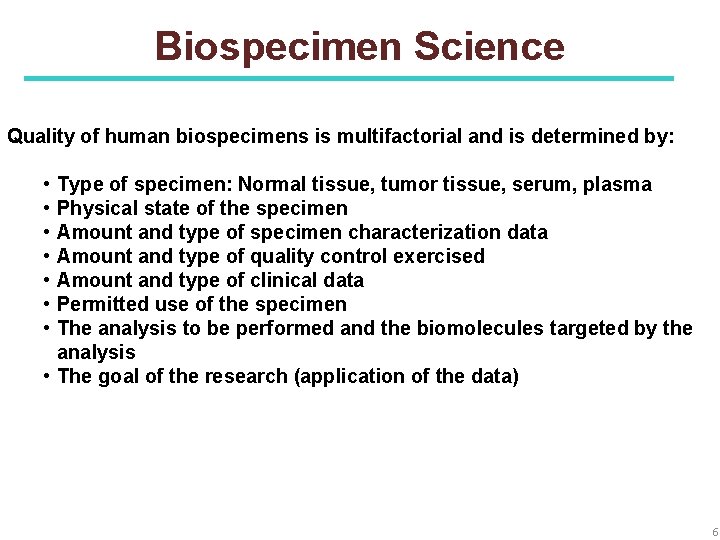 Biospecimen Science

Quality of human biospecimens is multifactorial and is determined by:

• Type of specimen: Normal tissue, tumor tissue, serum, plasma
• Physical state of the specimen
• Amount and type of specimen characterization data
• Amount and type of quality control exercised
• Amount and type of clinical data
• Permitted use of the specimen
• The analysis to be performed and the biomolecules targeted by the analysis
• The goal of the research (application of the data)

6